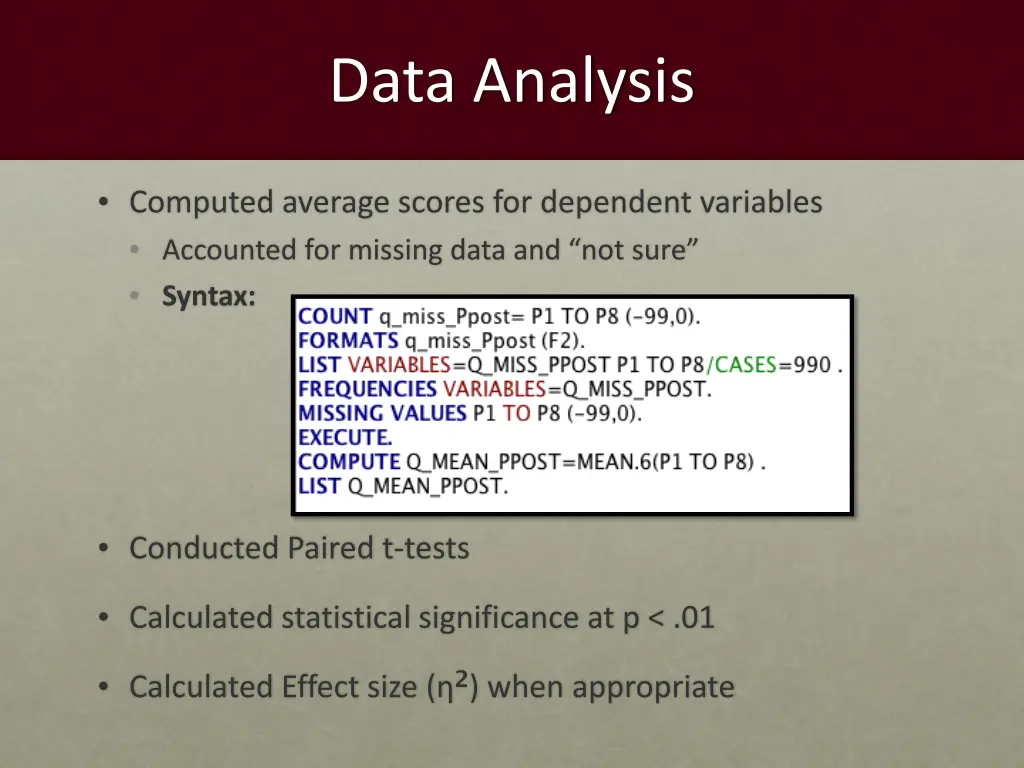 Data Analysis

• Computed average scores for dependent variables
  • Accounted for missing data and “not sure”
  • Syntax:

COUNT q_miss_Ppost= P1 TO P8 (-99,0).
FORMATS q_miss_Ppost (F2).
LIST VARIABLES=Q_MISS_PPOST P1 TO P8/CASES=990 .
FREQUENCIES VARIABLES=Q_MISS_PPOST.
MISSING VALUES P1 TO P8 (-99,0).
EXECUTE.
COMPUTE Q_MEAN_PPOST=MEAN.6(P1 TO P8) .
LIST Q_MEAN_PPOST.

• Conducted Paired t-tests

• Calculated statistical significance at p < .01

• Calculated Effect size ($\eta^2$) when appropriate